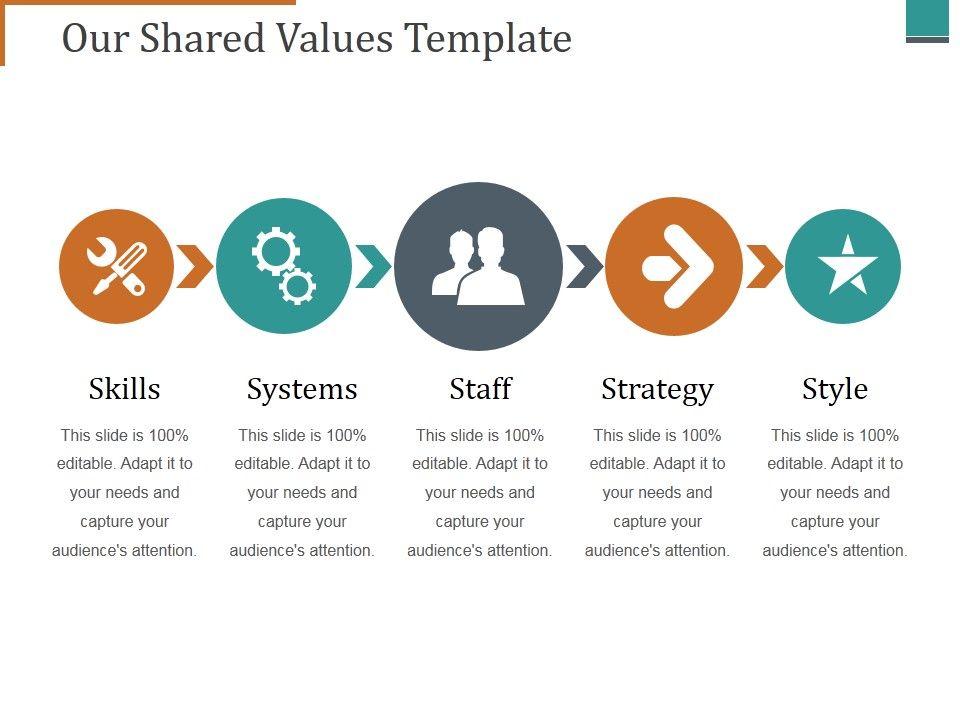 Our Shared Values Template

Skills

This slide is 100% editable. Adapt it to your needs and capture your audience's attention.

Systems

This slide is 100% editable. Adapt it to your needs and capture your audience's attention.

Staff

This slide is 100% editable. Adapt it to your needs and capture your audience's attention.

Strategy

This slide is 100% editable. Adapt it to your needs and capture your audience's attention.

Style

This slide is 100% editable. Adapt it to your needs and capture your audience's attention.